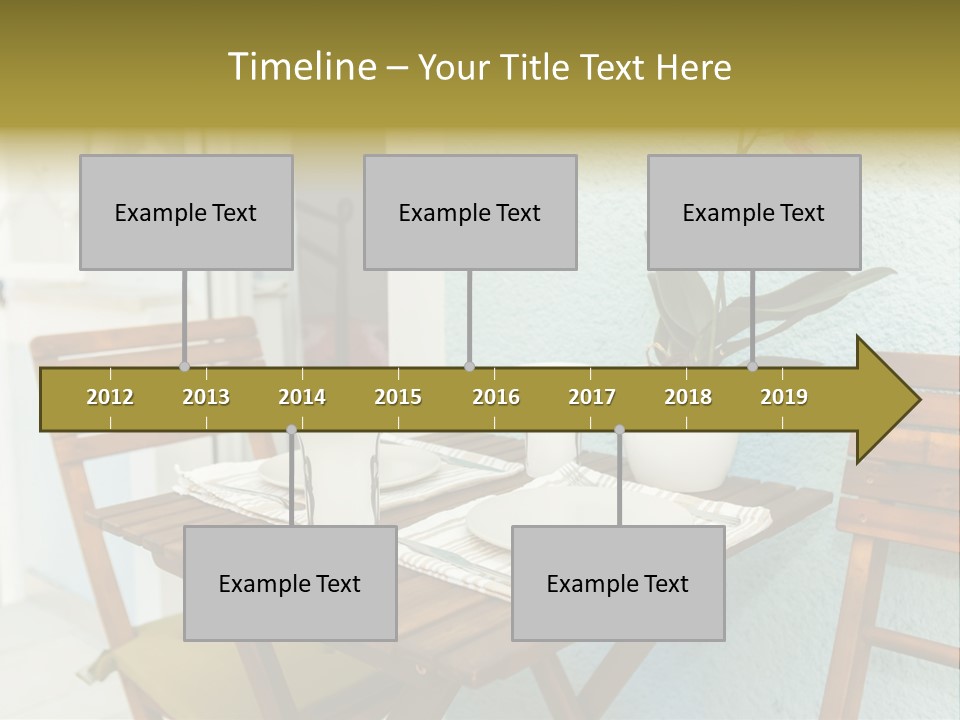 Timeline – Your Title Text Here

Example Text

Example Text

Example Text

2012 2013 2014 2015 2016 2017 2018 2019

Example Text

Example Text